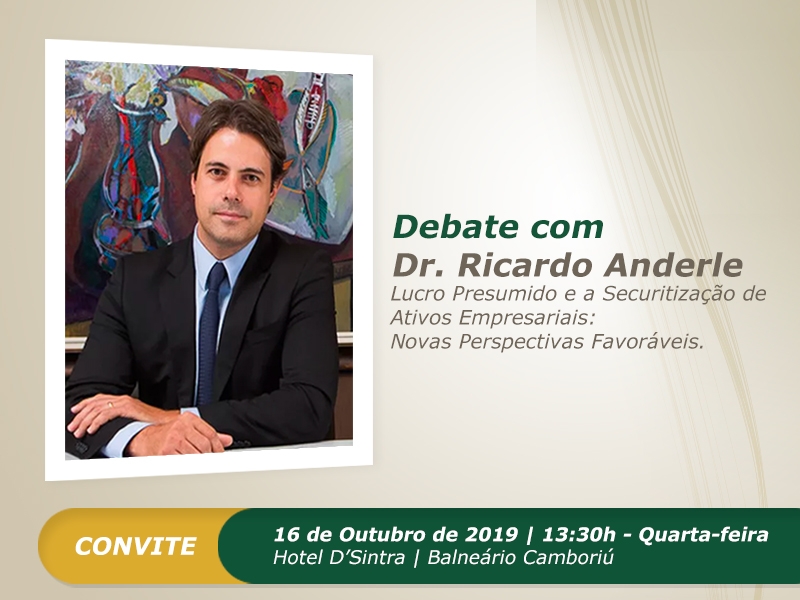 Debate com
Dr. Ricardo Anderle
Lucro Presumido e a Securitização de Ativos Empresariais: Novas Perspectivas Favoráveis.

CONVITE
16 de Outubro de 2019 | 13:30h - Quarta-feira
Hotel D'Sintra | Balneário Camboriú